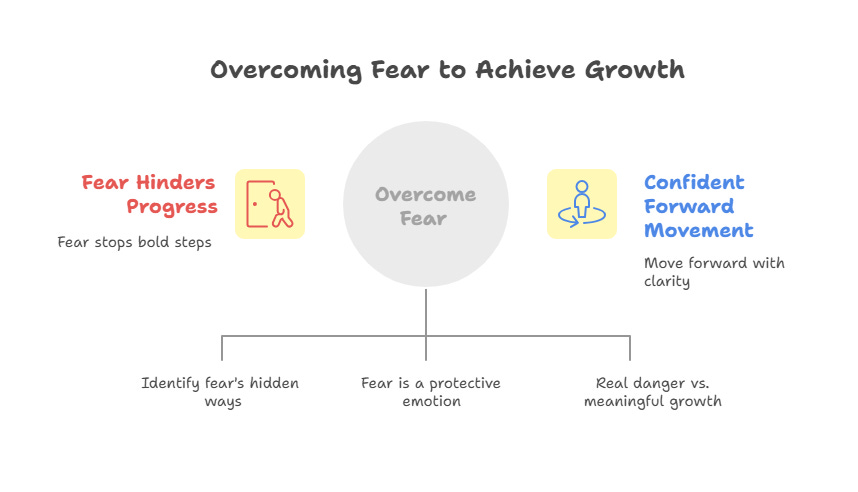 Overcoming Fear to Achieve Growth

Fear Hinders Progress

Fear stops bold steps

Overcome Fear

Confident Forward Movement

Move forward with clarity

Identify fear's hidden ways

Fear is a protective emotion

Real danger vs. meaningful growth